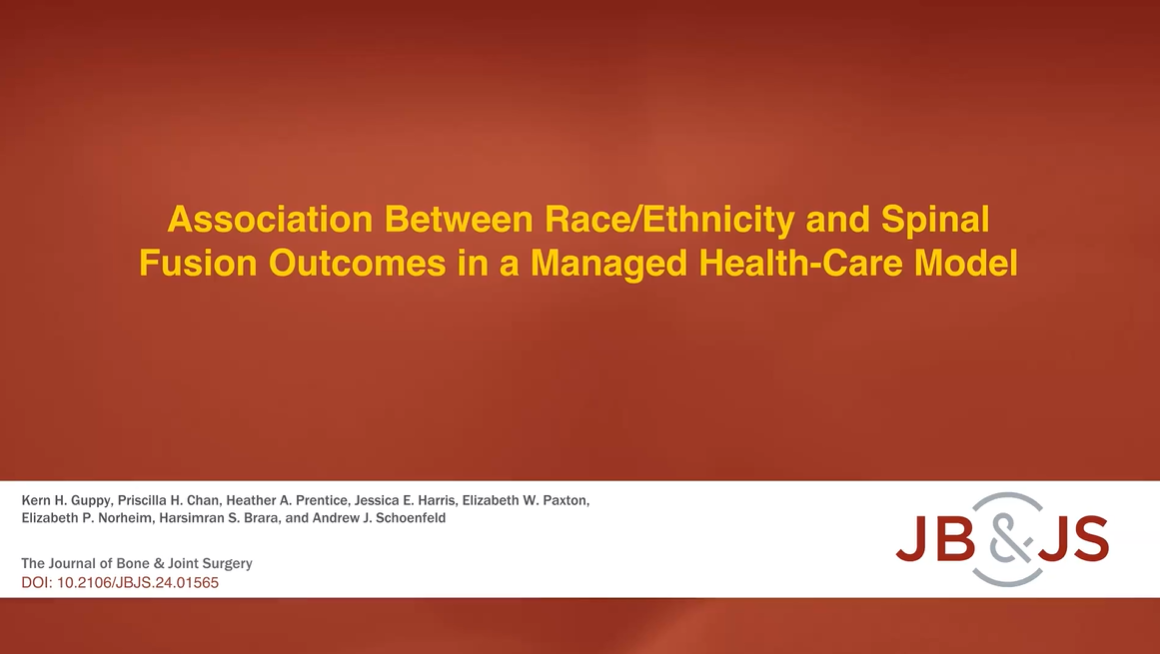 Association Between Race/Ethnicity and Spinal Fusion Outcomes in a Managed Health-Care Model

Kern H. Guppy, Priscilla H. Chan, Heather A. Prentice, Jessica E. Harris, Elizabeth W. Paxton, Elizabeth P. Norheim, Harsimran S. Brara, and Andrew J. Schoenfeld

The Journal of Bone & Joint Surgery
DOI: 10.2106/JBJS.24.01565

JB&JS